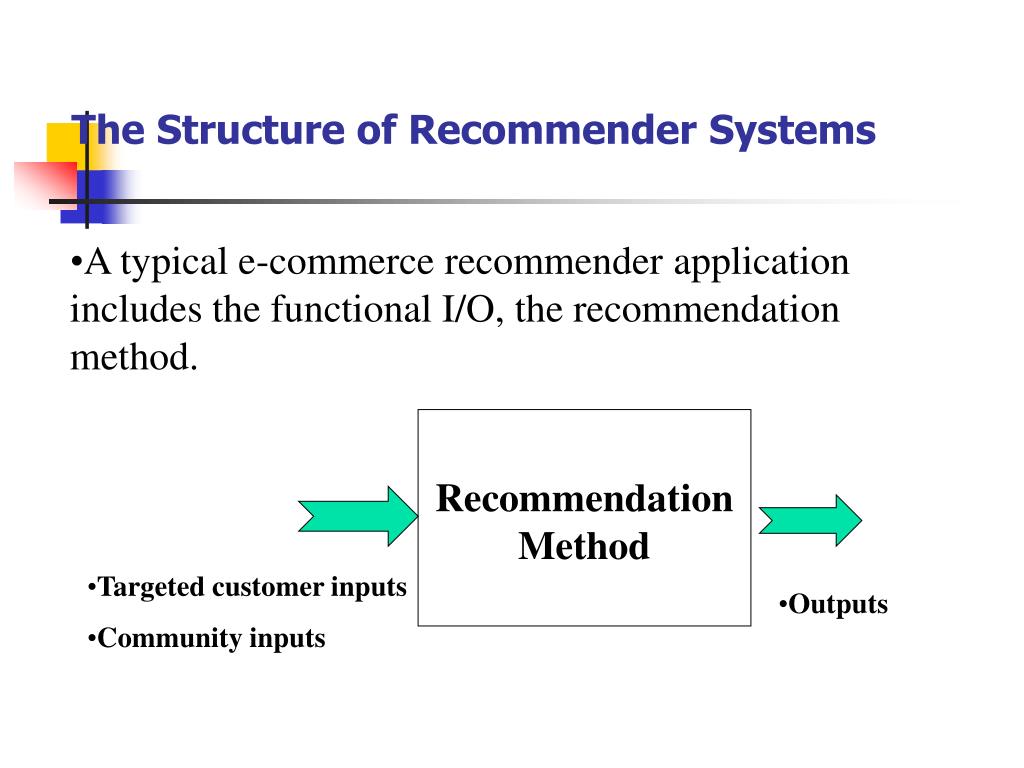 The Structure of Recommender Systems

•A typical e-commerce recommender application includes the functional I/O, the recommendation method.

Recommendation Method

•Targeted customer inputs

•Community inputs

•Outputs